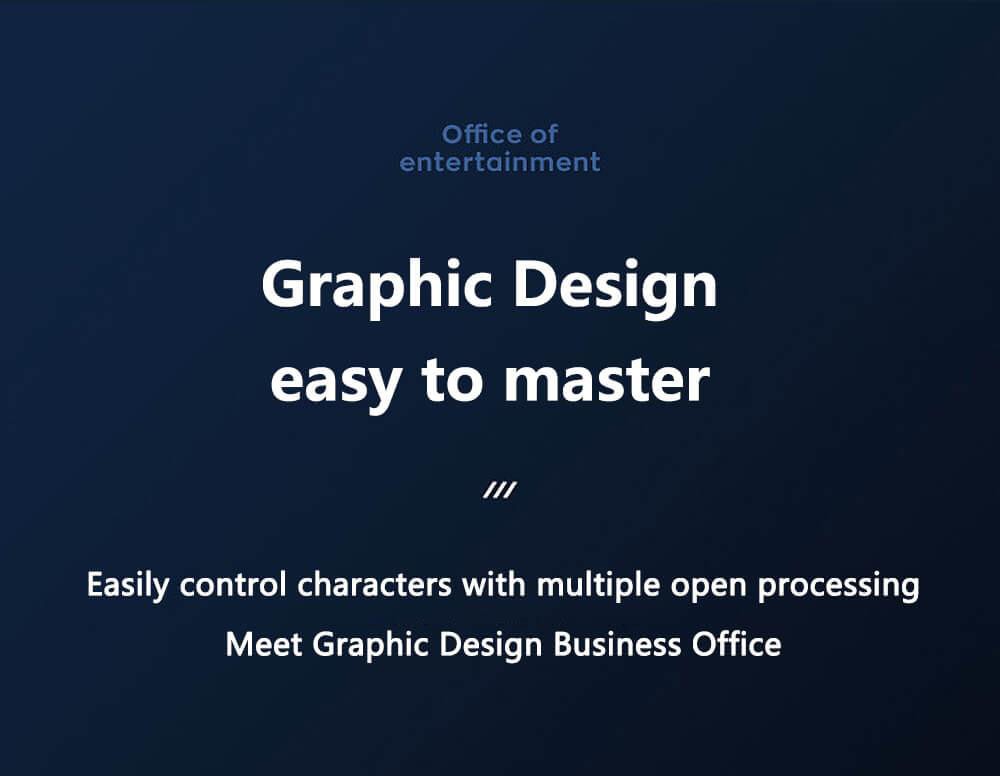 Office of entertainment

Graphic Design
easy to master

///

Easily control characters with multiple open processing
Meet Graphic Design Business Office